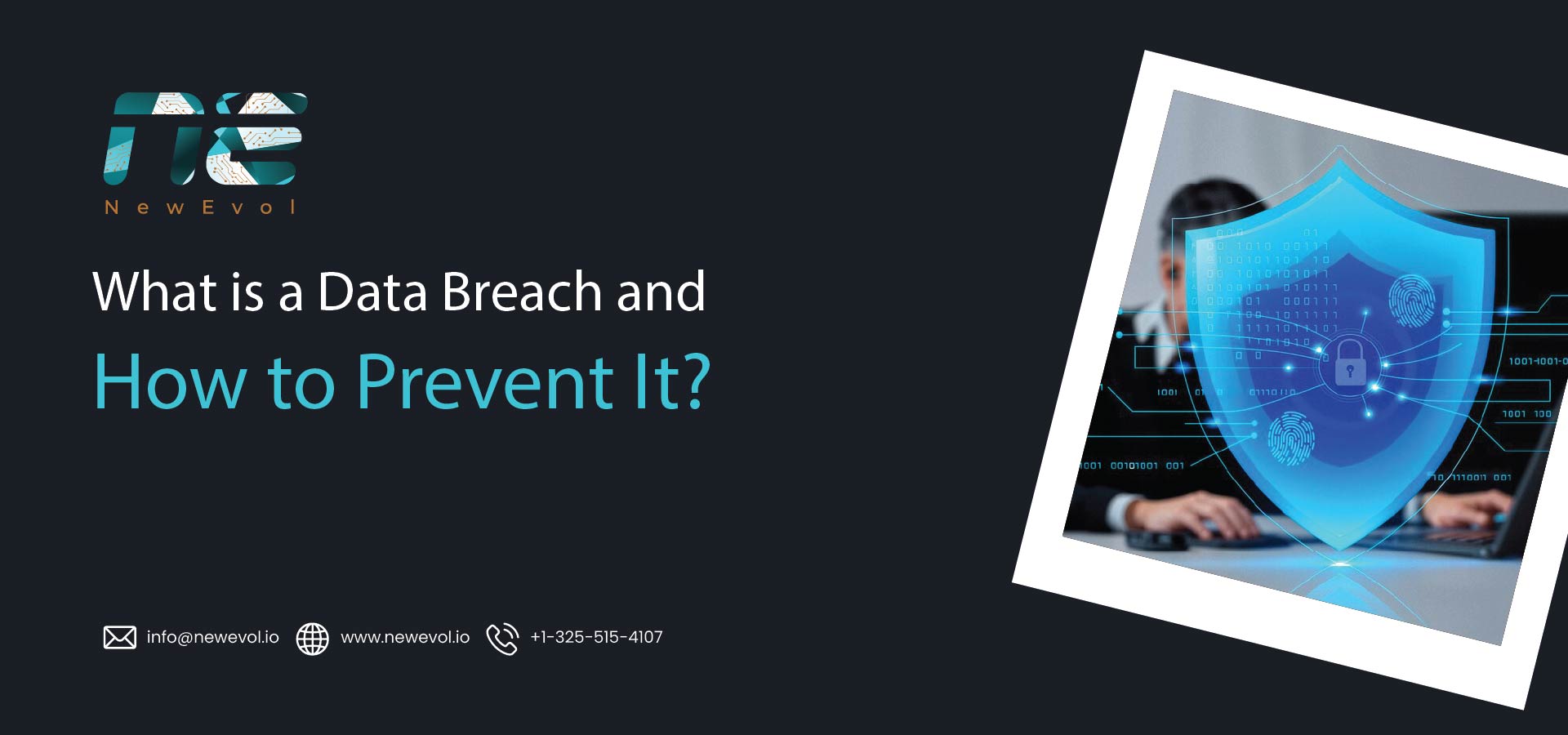 NewEvol

What is a Data Breach and

How to Prevent It?

info@newevol.io www.newevol.io +1-325-515-4107